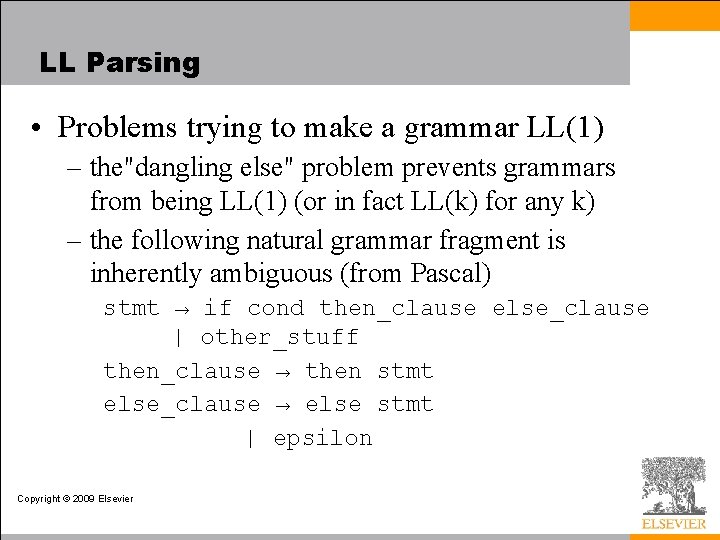 LL Parsing

• Problems trying to make a grammar LL(1)

– the"dangling else" problem prevents grammars from being LL(1) (or in fact LL(k) for any k)

– the following natural grammar fragment is inherently ambiguous (from Pascal)

stmt → if cond then_clause else_clause
| other_stuff

then_clause → then stmt

else_clause → else stmt
| epsilon

Copyright © 2009 Elsevier

ELSEVIER